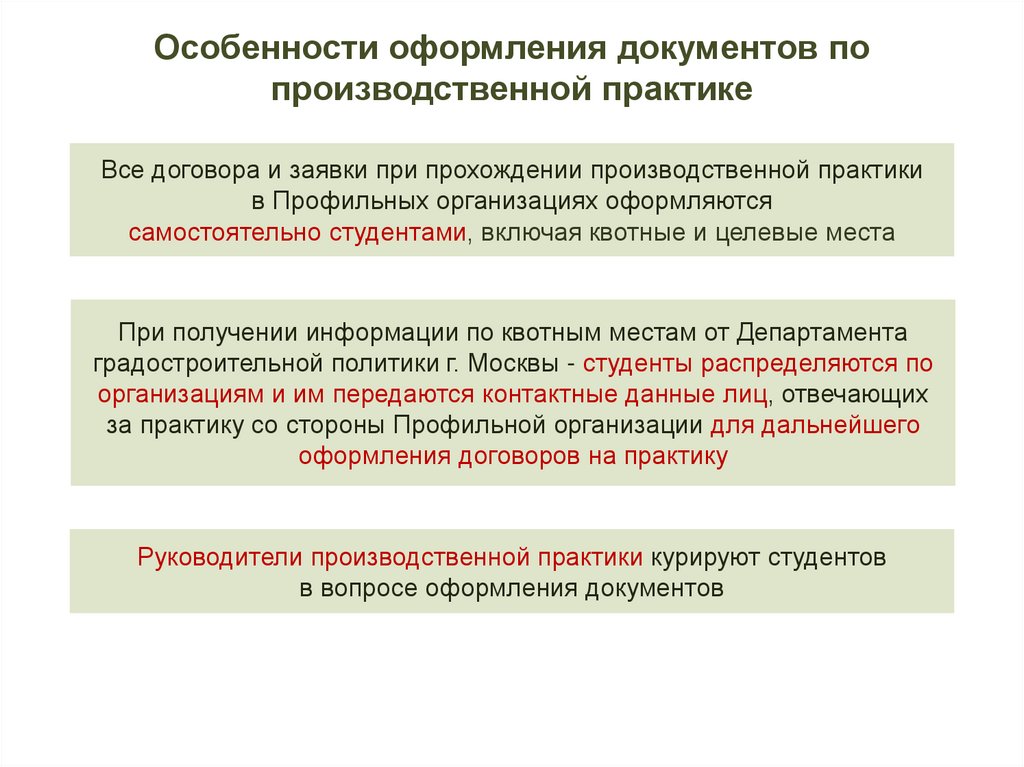 Особенности оформления документов по производственной практике

Все договора и заявки при прохождении производственной практики в Профильных организациях оформляются самостоятельно студентами, включая квотные и целевые места

При получении информации по квотным местам от Департамента градостроительной политики г. Москвы - студенты распределяются по организациям и им передаются контактные данные лиц, отвечающих за практику со стороны Профильной организации для дальнейшего оформления договоров на практику

Руководители производственной практики курируют студентов в вопросе оформления документов